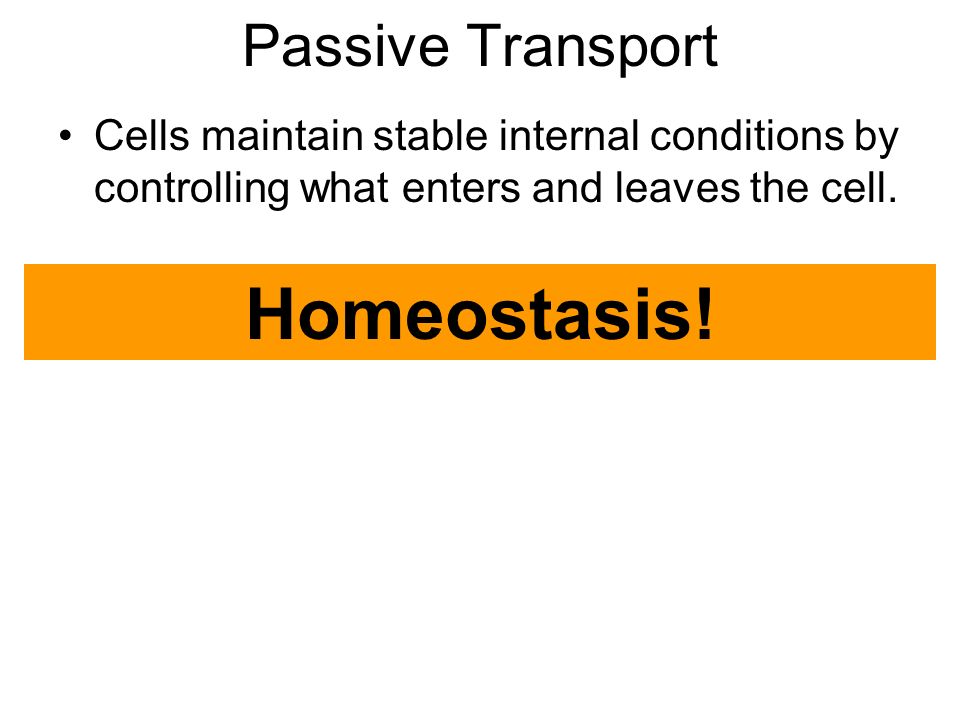 Passive Transport

• Cells maintain stable internal conditions by controlling what enters and leaves the cell.

Homeostasis!